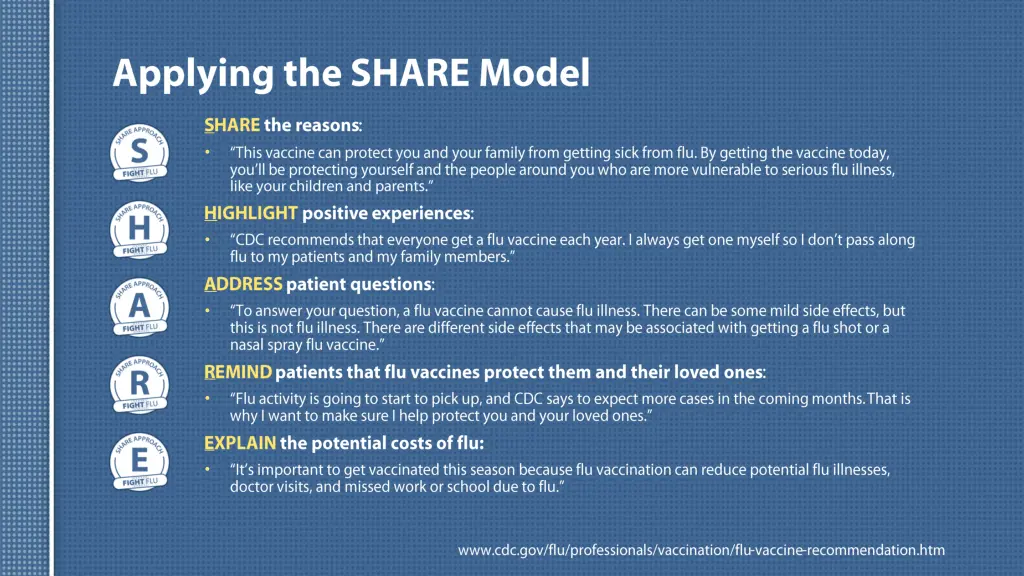 Applying the SHARE Model

SHARE APPROACH
S
FIGHT FLU

SHARE the reasons:

• "This vaccine can protect you and your family from getting sick from flu. By getting the vaccine today, you'll be protecting yourself and the people around you who are more vulnerable to serious flu illness, like your children and parents."

SHARE APPROACH
H
FIGHT FLU

HIGHLIGHT positive experiences:

• "CDC recommends that everyone get a flu vaccine each year. I always get one myself so I don't pass along flu to my patients and my family members."

SHARE APPROACH
A
FIGHT FLU

ADDRESS patient questions:

• "To answer your question, a flu vaccine cannot cause flu illness. There can be some mild side effects, but this is not flu illness. There are different side effects that may be associated with getting a flu shot or a nasal spray flu vaccine."

SHARE APPROACH
R
FIGHT FLU

REMIND patients that flu vaccines protect them and their loved ones:

• "Flu activity is going to start to pick up, and CDC says to expect more cases in the coming months. That is why I want to make sure I help protect you and your loved ones."

SHARE APPROACH
E
FIGHT FLU

EXPLAIN the potential costs of flu:

• "It's important to get vaccinated this season because flu vaccination can reduce potential flu illnesses, doctor visits, and missed work or school due to flu."

www.cdc.gov/flu/professionals/vaccination/flu-vaccine-recommendation.htm